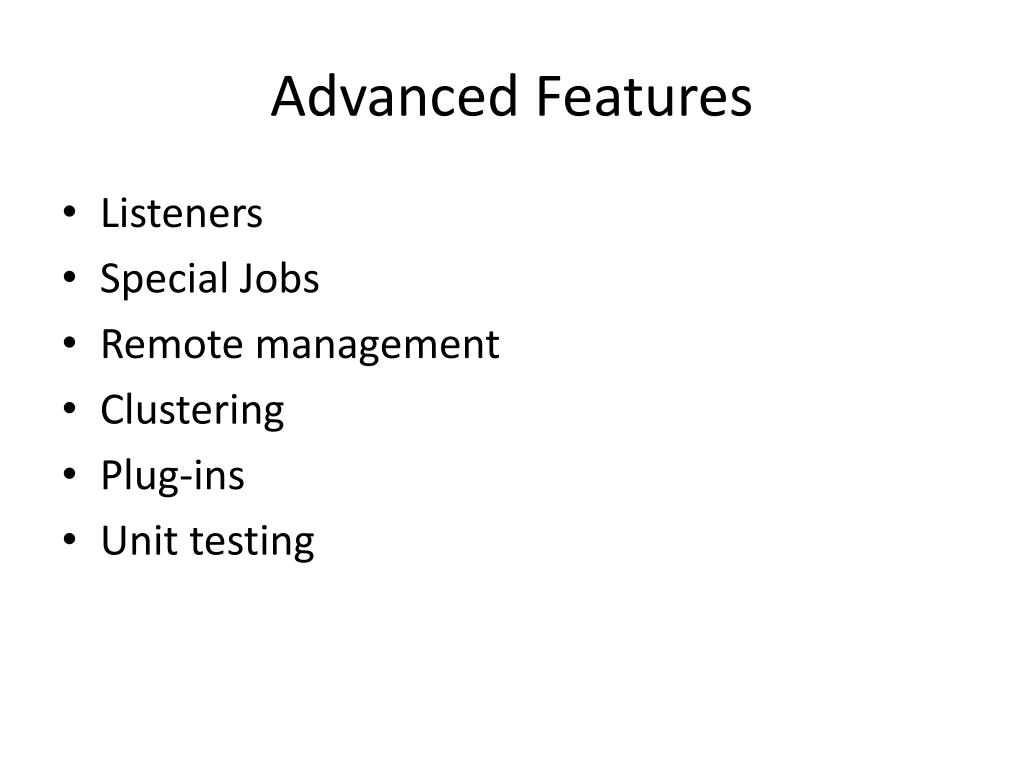 Advanced Features

• Listeners
• Special Jobs
• Remote management
• Clustering
• Plug-ins
• Unit testing